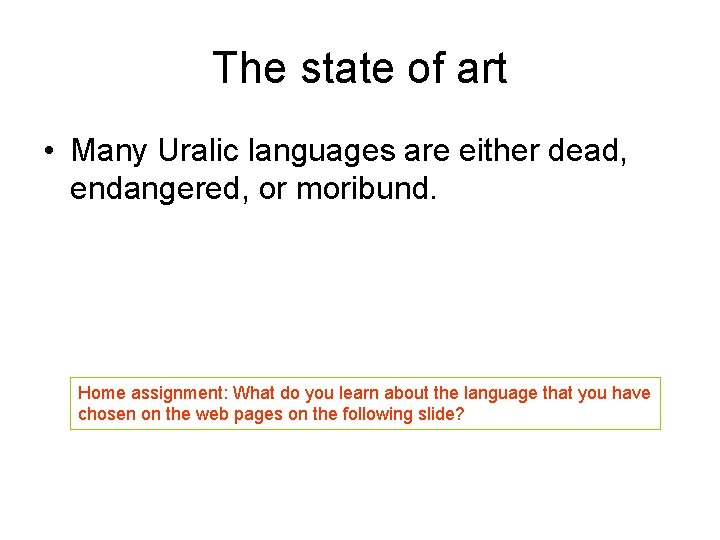 The state of art

• Many Uralic languages are either dead, endangered, or moribund.

Home assignment: What do you learn about the language that you have chosen on the web pages on the following slide?